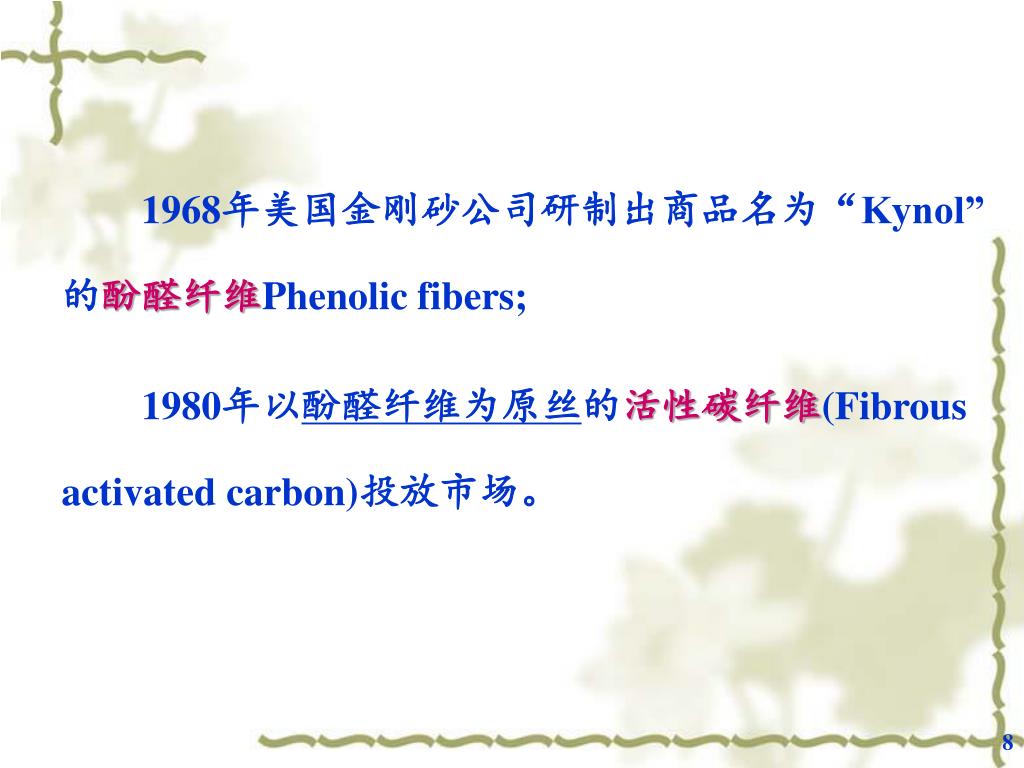 1968年美国金刚砂公司研制出商品名为“Kynol”的酚醛纤维Phenolic fibers;

1980年以酚醛纤维为原丝的活性碳纤维(Fibrous activated carbon)投放市场。

8